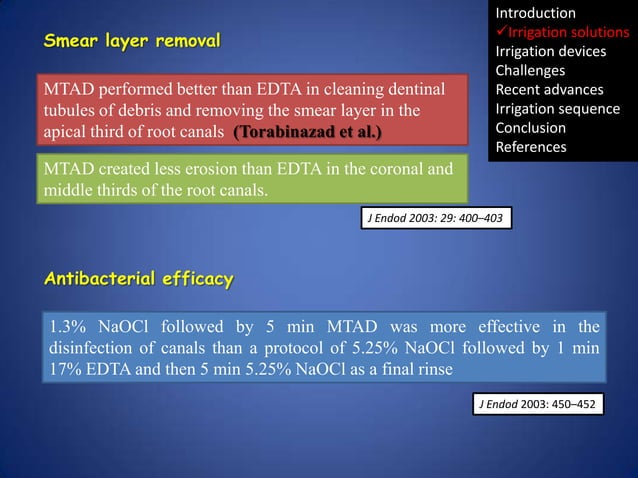 Introduction
✓Irrigation solutions
Irrigation devices
Challenges
Recent advances
Irrigation sequence
Conclusion
References

Smear layer removal

MTAD performed better than EDTA in cleaning dentinal tubules of debris and removing the smear layer in the apical third of root canals (Torabinazad et al.)

MTAD created less erosion than EDTA in the coronal and middle thirds of the root canals.

J Endod 2003: 29: 400–403

Antibacterial efficacy

1.3% NaOCl followed by 5 min MTAD was more effective in the disinfection of canals than a protocol of 5.25% NaOCl followed by 1 min 17% EDTA and then 5 min 5.25% NaOCl as a final rinse

J Endod 2003: 450–452